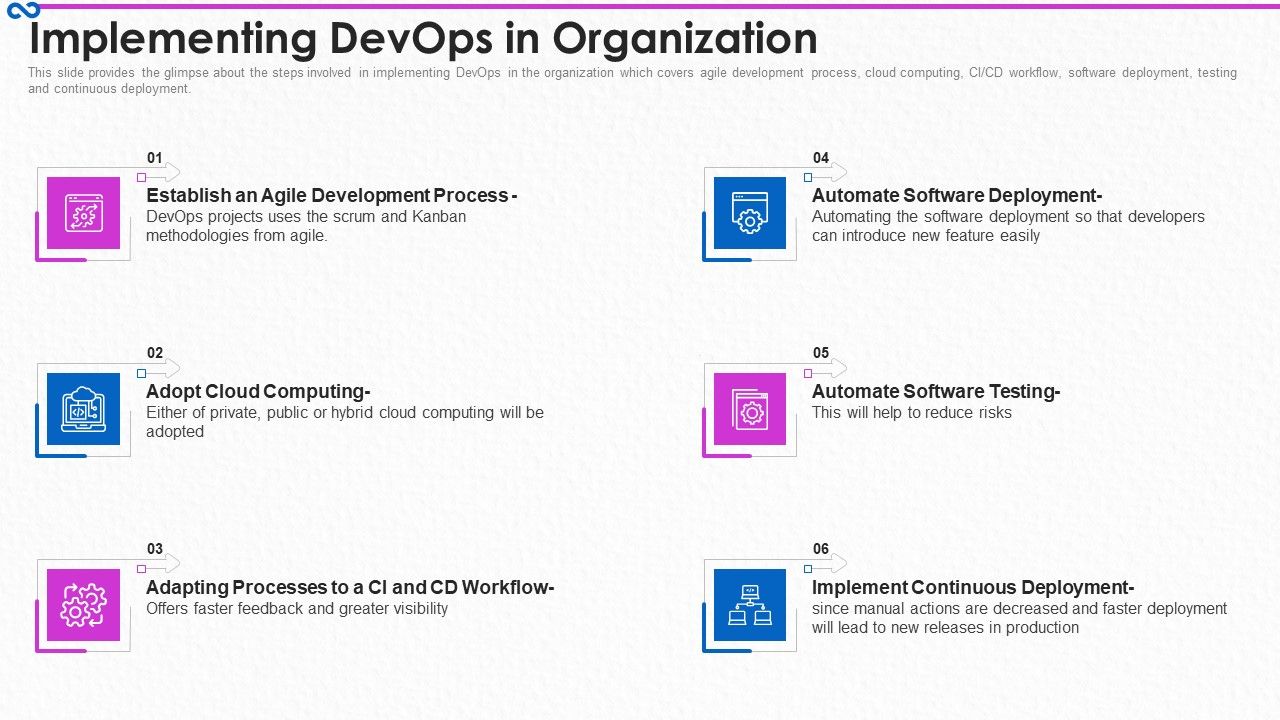 Implementing DevOps in Organization

This slide provides the glimpse about the steps involved in implementing DevOps in the organization which covers agile development process, cloud computing, CI/CD workflow, software deployment, testing and continuous deployment.

01

Establish an Agile Development Process -
DevOps projects uses the scrum and Kanban methodologies from agile.

02

Adopt Cloud Computing-
Either of private, public or hybrid cloud computing will be adopted

03

Adapting Processes to a CI and CD Workflow-
Offers faster feedback and greater visibility

04

Automate Software Deployment-
Automating the software deployment so that developers can introduce new feature easily

05

Automate Software Testing-
This will help to reduce risks

06

Implement Continuous Deployment-
since manual actions are decreased and faster deployment will lead to new releases in production